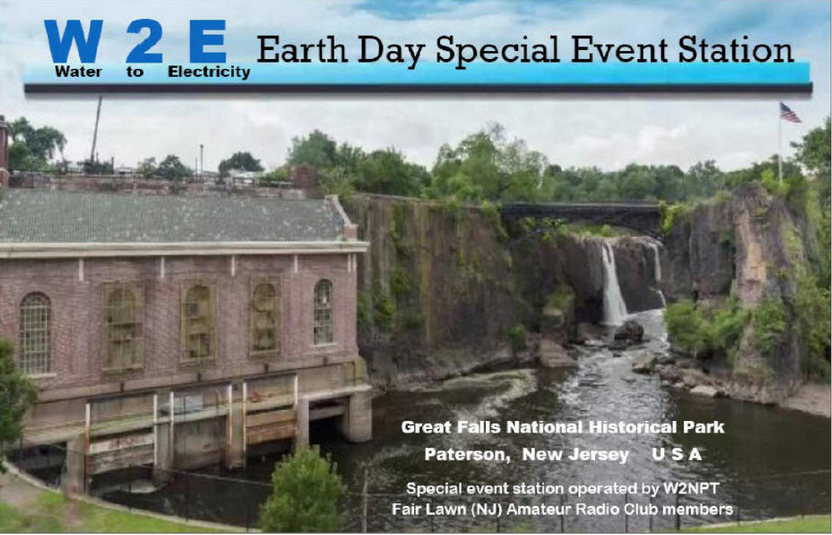 W 2 E
Water to Electricity

Earth Day Special Event Station

Great Falls National Historical Park
Paterson, New Jersey U S A

Special event station operated by W2NPT
Fair Lawn (NJ) Amateur Radio Club members